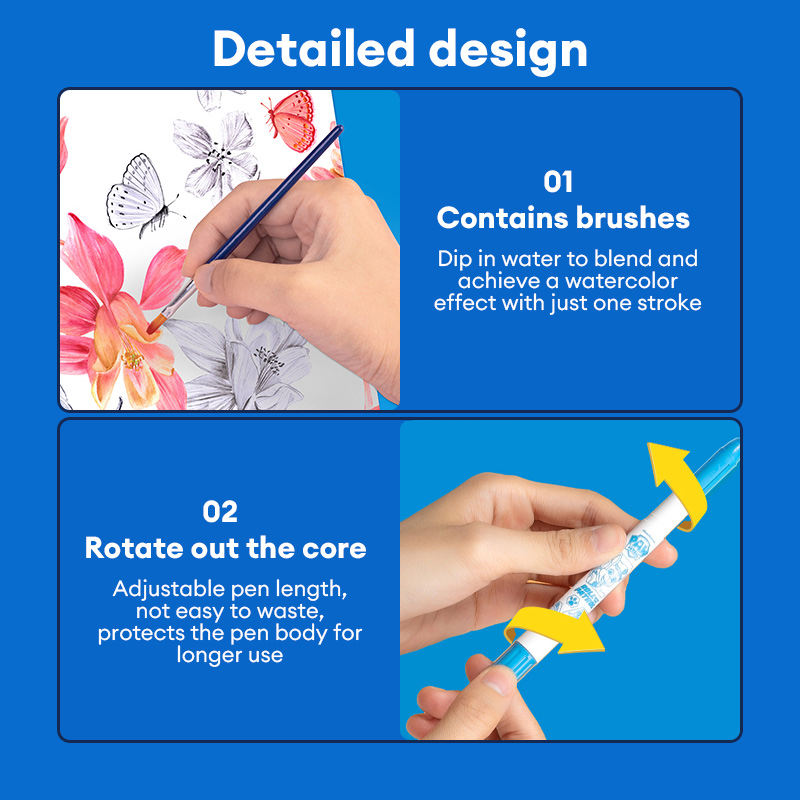 Detailed design

01
Contains brushes

Dip in water to blend and achieve a watercolor effect with just one stroke

02
Rotate out the core

Adjustable pen length, not easy to waste, protects the pen body for longer use